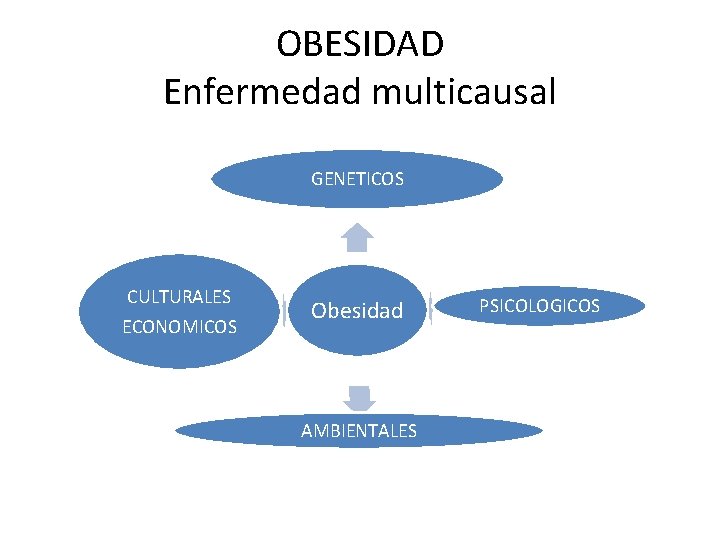 OBESIDAD
Enfermedad multicausal

GENETICOS

CULTURALES
ECONOMICOS

Obesidad

PSICOLOGICOS

AMBIENTALES